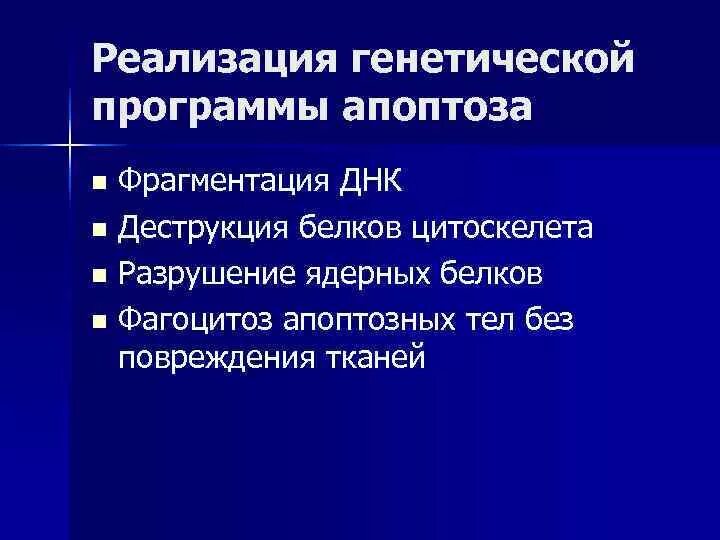 Реализация генетической программы апоптоза

- Фрагментация ДНК
- Деструкция белков цитоскелета
- Разрушение ядерных белков
- Фагоцитоз апоптозных тел без повреждения тканей